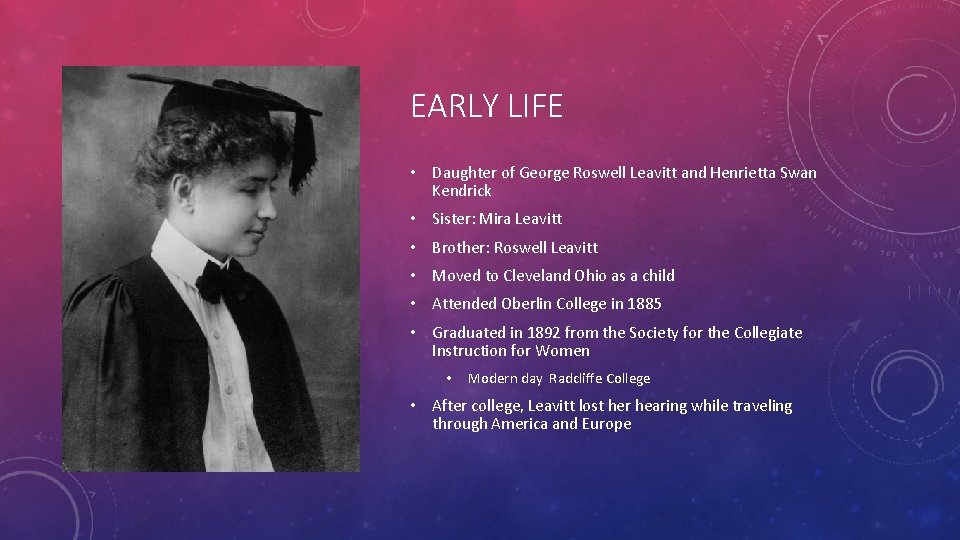 EARLY LIFE

• Daughter of George Roswell Leavitt and Henrietta Swan Kendrick
• Sister: Mira Leavitt
• Brother: Roswell Leavitt
• Moved to Cleveland Ohio as a child
• Attended Oberlin College in 1885
• Graduated in 1892 from the Society for the Collegiate Instruction for Women
  • Modern day Radcliffe College
• After college, Leavitt lost her hearing while traveling through America and Europe